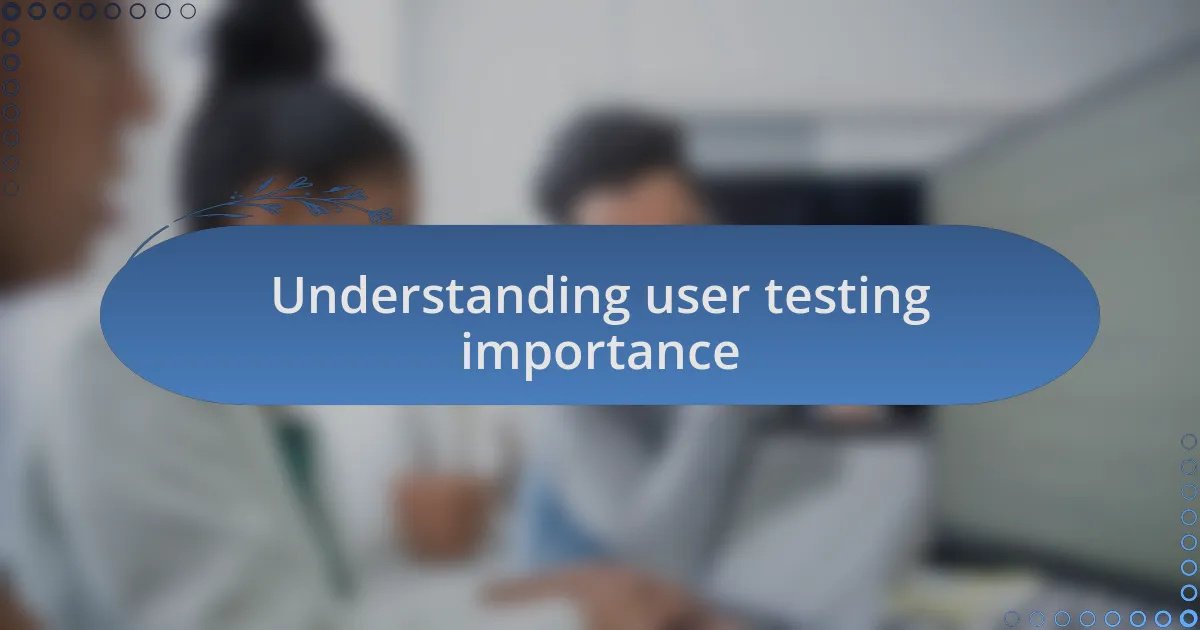 Understanding user testing importance